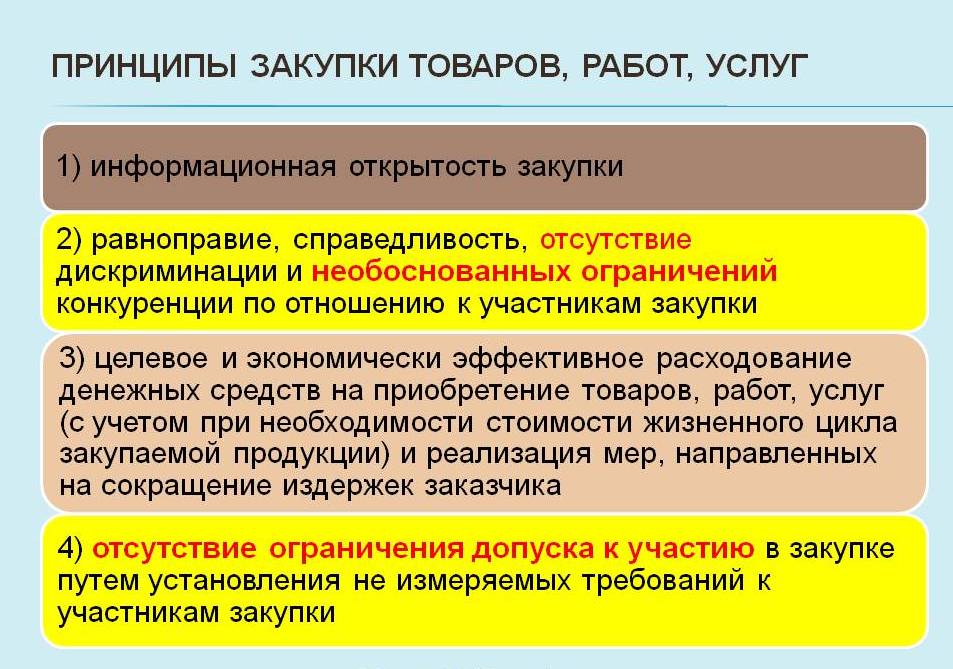 ПРИНЦИПЫ ЗАКУПКИ ТОВАРОВ, РАБОТ, УСЛУГ

1) информационная открытость закупки

2) равноправие, справедливость, отсутствие дискриминации и необоснованных ограничений конкуренции по отношению к участникам закупки

3) целевое и экономически эффективное расходование денежных средств на приобретение товаров, работ, услуг (с учетом при необходимости стоимости жизненного цикла закупаемой продукции) и реализация мер, направленных на сокращение издержек заказчика

4) отсутствие ограничения допуска к участию в закупке путем установления не измеряемых требований к участникам закупки